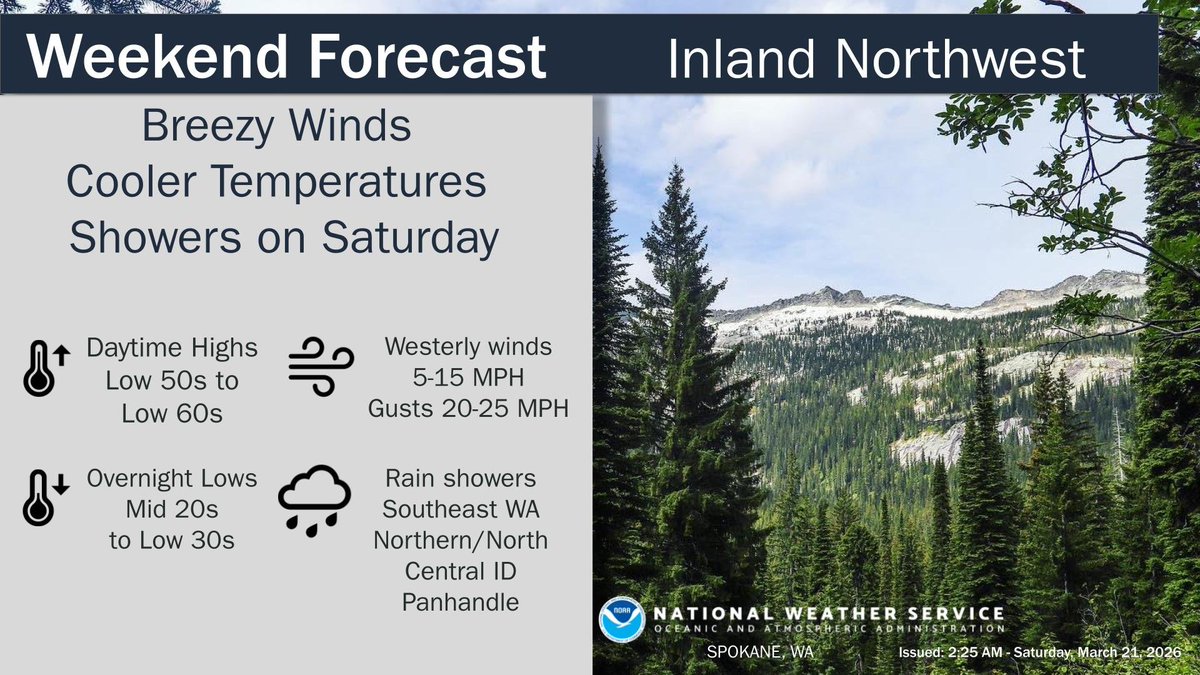 Weekend Forecast Inland Northwest

Breezy Winds
Cooler Temperatures
Showers on Saturday

Daytime Highs
Low 50s to
Low 60s

Westerly winds
5-15 MPH
Gusts 20-25 MPH

Overnight Lows
Mid 20s
to Low 30s

Rain showers
Southeast WA
Northern/North
Central ID
Panhandle

NOAA
NATIONAL WEATHER SERVICE
OCEANIC AND ATMOSPHERIC ADMINISTRATION
SPOKANE, WA
Issued: 2:25 AM - Saturday, March 21, 2026